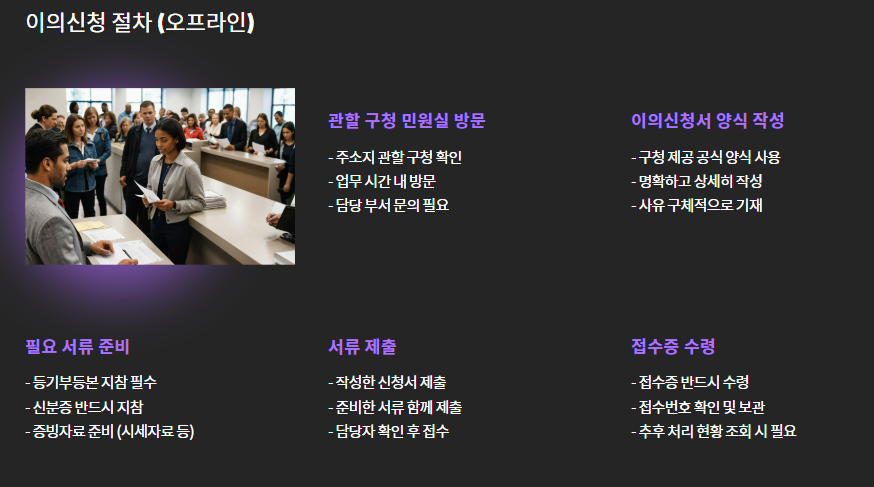 이의신청 절차 (오프라인)

관할 구청 민원실 방문

- 주소지 관할 구청 확인
- 업무 시간 내 방문
- 담당 부서 문의 필요

이의신청서 양식 작성

- 구청 제공 공식 양식 사용
- 명확하고 상세히 작성
- 사유 구체적으로 기재

필요 서류 준비

- 등기부등본 지참 필수
- 신분증 반드시 지참
- 증빙자료 준비 (시세자료 등)

서류 제출

- 작성한 신청서 제출
- 준비한 서류 함께 제출
- 담당자 확인 후 접수

접수증 수령

- 접수증 반드시 수령
- 접수번호 확인 및 보관
- 추후 처리 현황 조회 시 필요